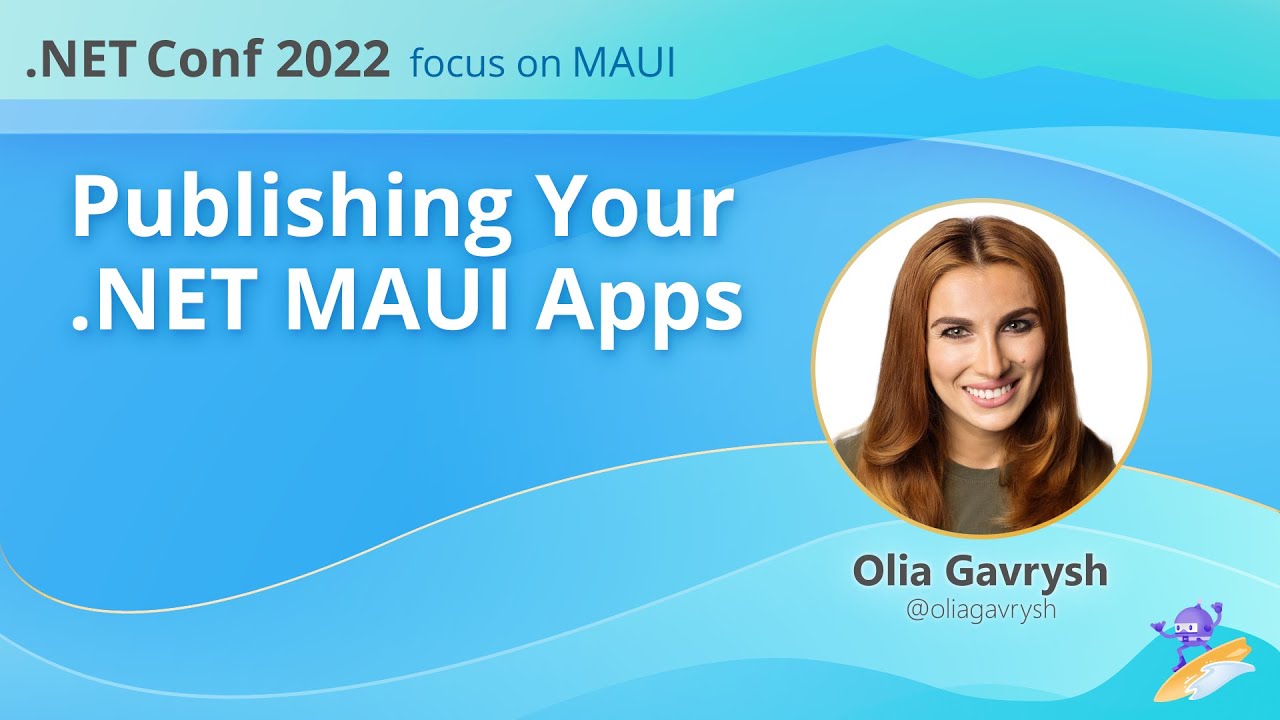 .NET Conf 2022 focus on MAUI

Publishing Your .NET MAUI Apps

Olia Gavrysh
@oliagavrysh